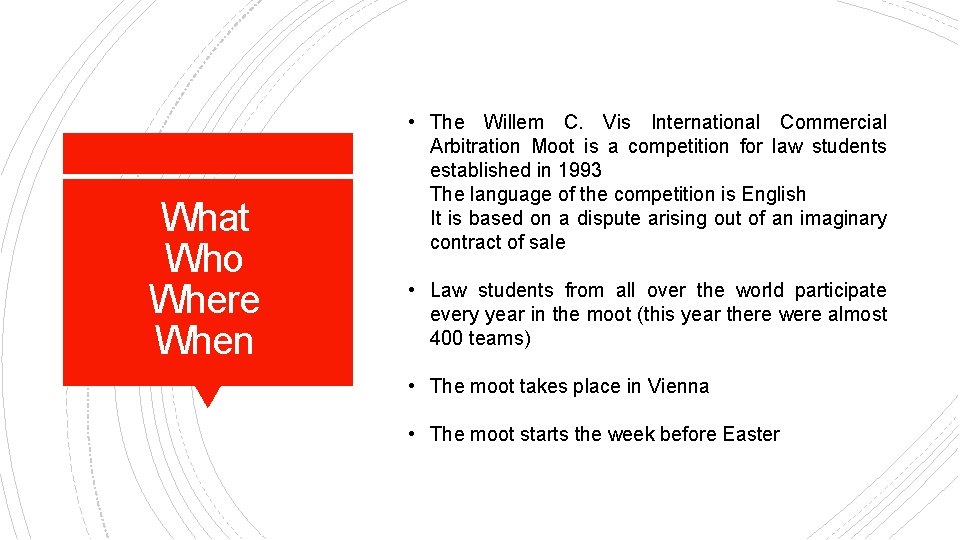 What
Who
Where
When

• The Willem C. Vis International Commercial Arbitration Moot is a competition for law students established in 1993
The language of the competition is English
It is based on a dispute arising out of an imaginary contract of sale

• Law students from all over the world participate every year in the moot (this year there were almost 400 teams)

• The moot takes place in Vienna

• The moot starts the week before Easter